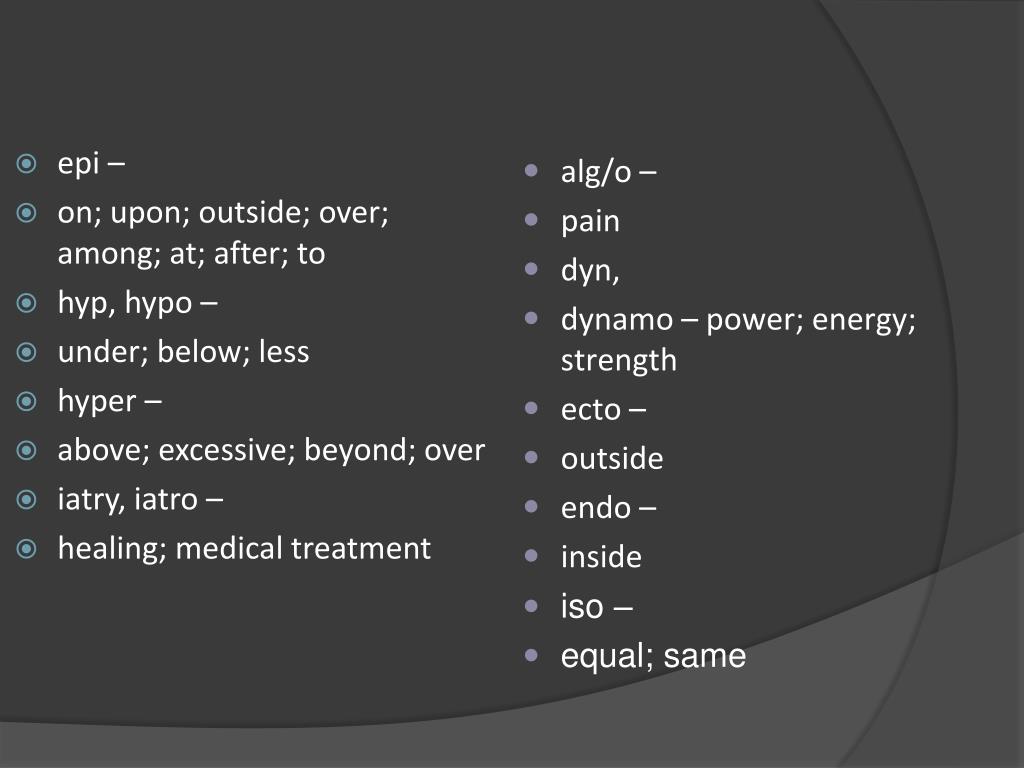 epi –

on; upon; outside; over; among; at; after; to

hyp, hypo –

under; below; less

hyper –

above; excessive; beyond; over

iatry, iatro –

healing; medical treatment

alg/o –

pain

dyn,

dynamo – power; energy; strength

ecto –

outside

endo –

inside

iso –

equal; same